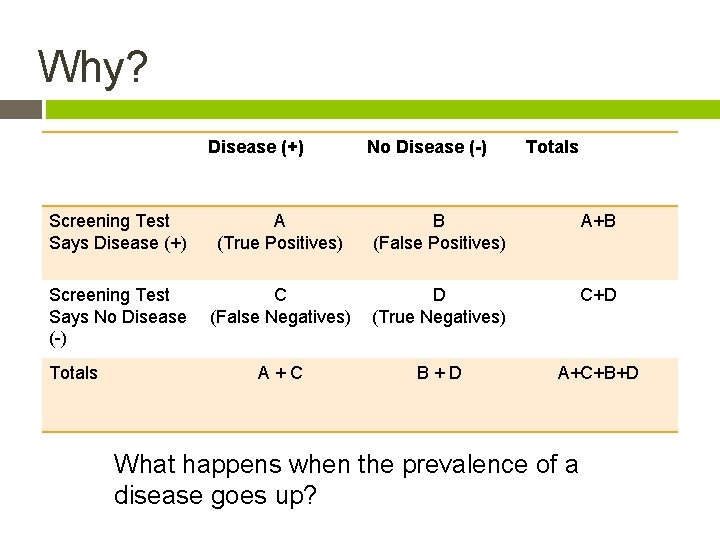 Why?

| | Disease (+) | No Disease (-) | Totals |
|---|---|---|---|
| Screening Test Says Disease (+) | A (True Positives) | B (False Positives) | A+B |
| Screening Test Says No Disease (-) | C (False Negatives) | D (True Negatives) | C+D |
| Totals | A + C | B + D | A+C+B+D |

What happens when the prevalence of a disease goes up?